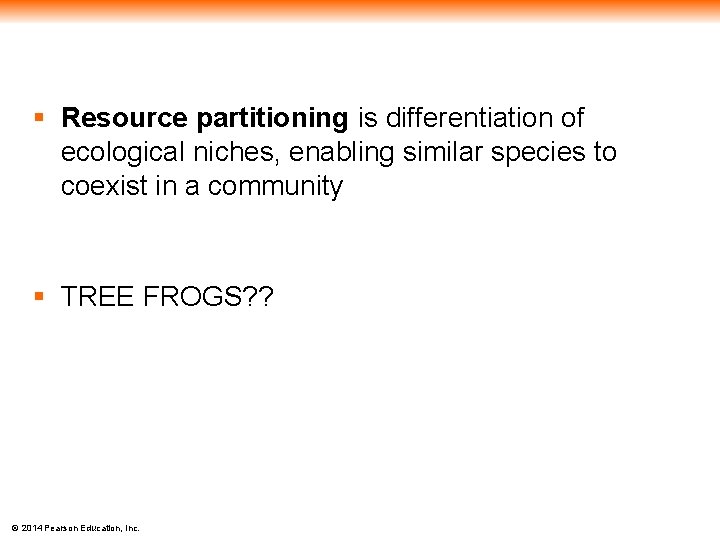 ▪ Resource partitioning is differentiation of ecological niches, enabling similar species to coexist in a community

▪ TREE FROGS??

© 2014 Pearson Education, Inc.